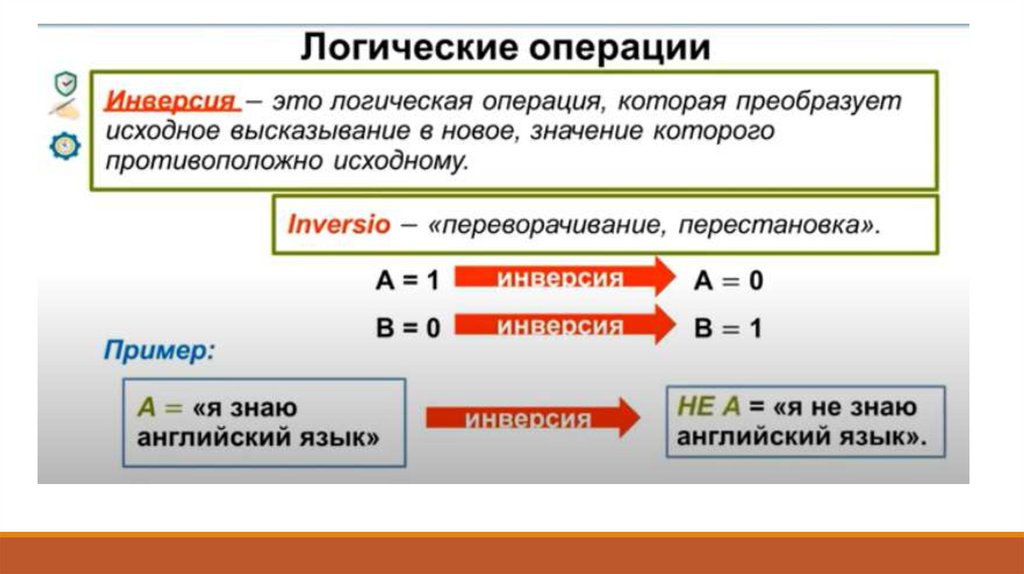 Логические операции

Инверсия – это логическая операция, которая преобразует исходное высказывание в новое, значение которого противоположно исходному.

Inversio – «переворачивание, перестановка».

A = 1 инверсия A = 0

B = 0 инверсия B = 1

Пример:

A = «я знаю английский язык» инверсия НЕ A = «я не знаю английский язык».